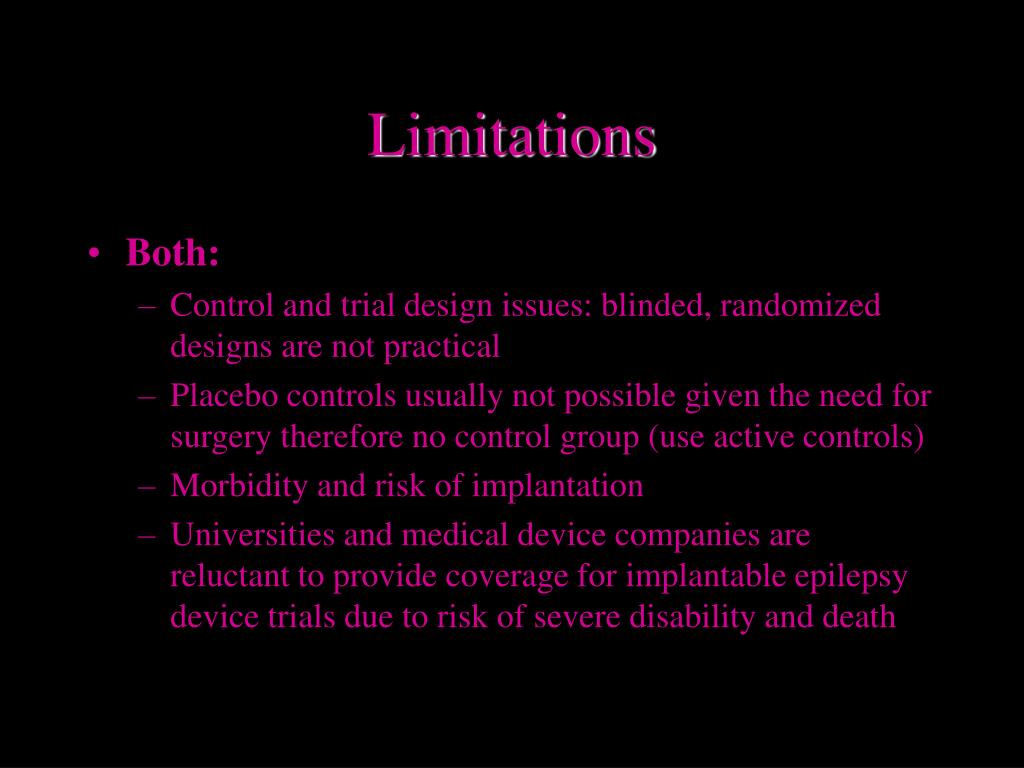 Limitations

• Both:
– Control and trial design issues: blinded, randomized designs are not practical
– Placebo controls usually not possible given the need for surgery therefore no control group (use active controls)
– Morbidity and risk of implantation
– Universities and medical device companies are reluctant to provide coverage for implantable epilepsy device trials due to risk of severe disability and death